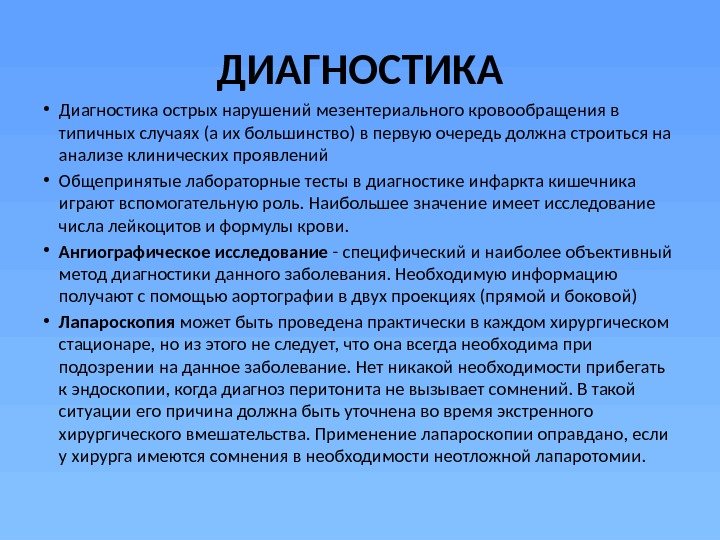 ДИАГНОСТИКА

• Диагностика острых нарушений мезентериального кровообращения в типичных случаях (а их большинство) в первую очередь должна строиться на анализе клинических проявлений

• Общепринятые лабораторные тесты в диагностике инфаркта кишечника играют вспомогательную роль. Наибольшее значение имеет исследование числа лейкоцитов и формулы крови.

• Ангиографическое исследование - специфический и наиболее объективный метод диагностики данного заболевания. Необходимую информацию получают с помощью аортографии в двух проекциях (прямой и боковой)

• Лапароскопия может быть проведена практически в каждом хирургическом стационаре, но из этого не следует, что она всегда необходима при подозрении на данное заболевание. Нет никакой необходимости прибегать к эндоскопии, когда диагноз перитонита не вызывает сомнений. В такой ситуации его причина должна быть уточнена во время экстренного хирургического вмешательства. Применение лапароскопии оправдано, если у хирурга имеются сомнения в необходимости неотложной лапаротомии.